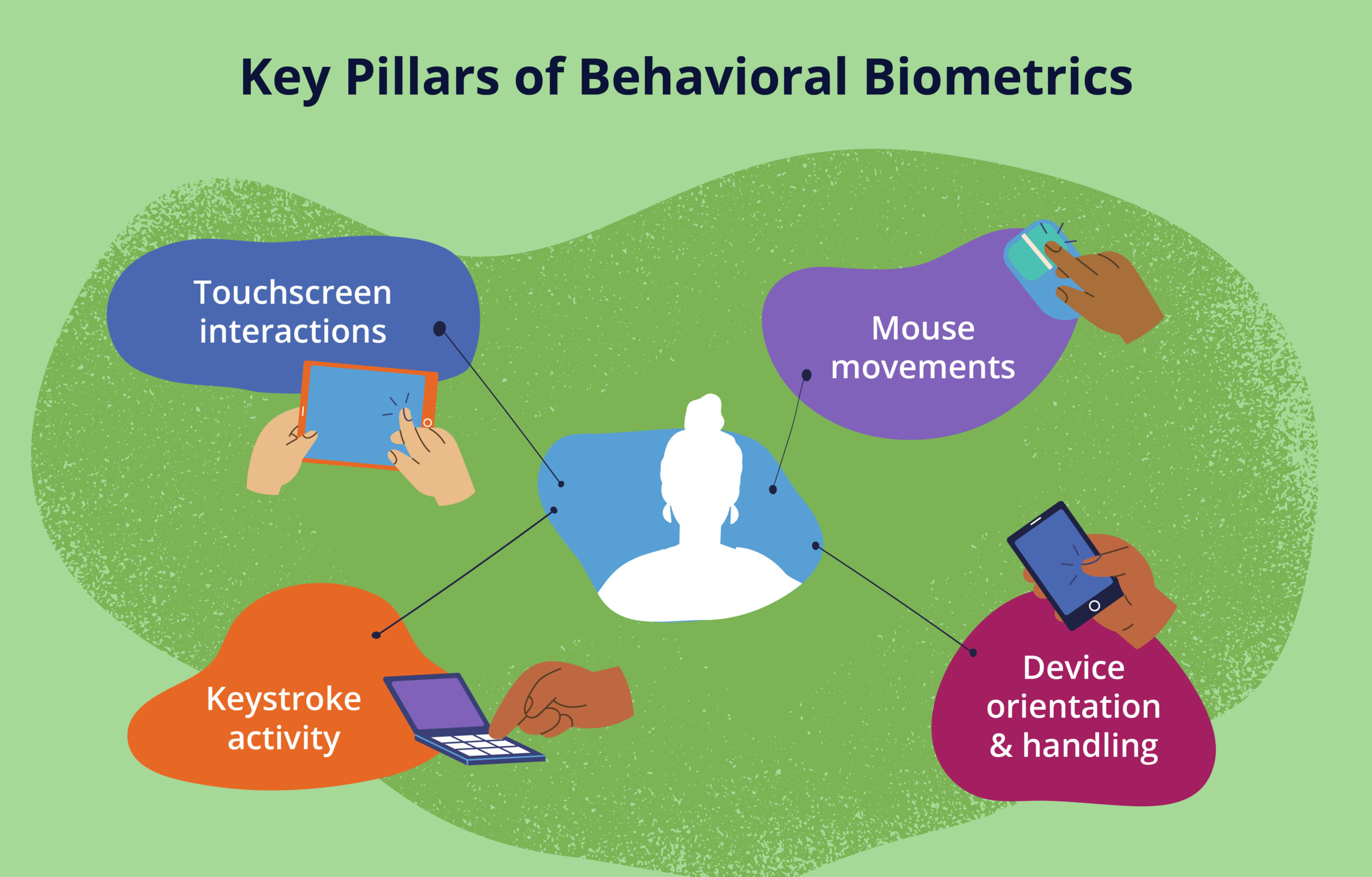 Key Pillars of Behavioral Biometrics

Touchscreen interactions

Mouse movements

Keystroke activity

Device orientation & handling